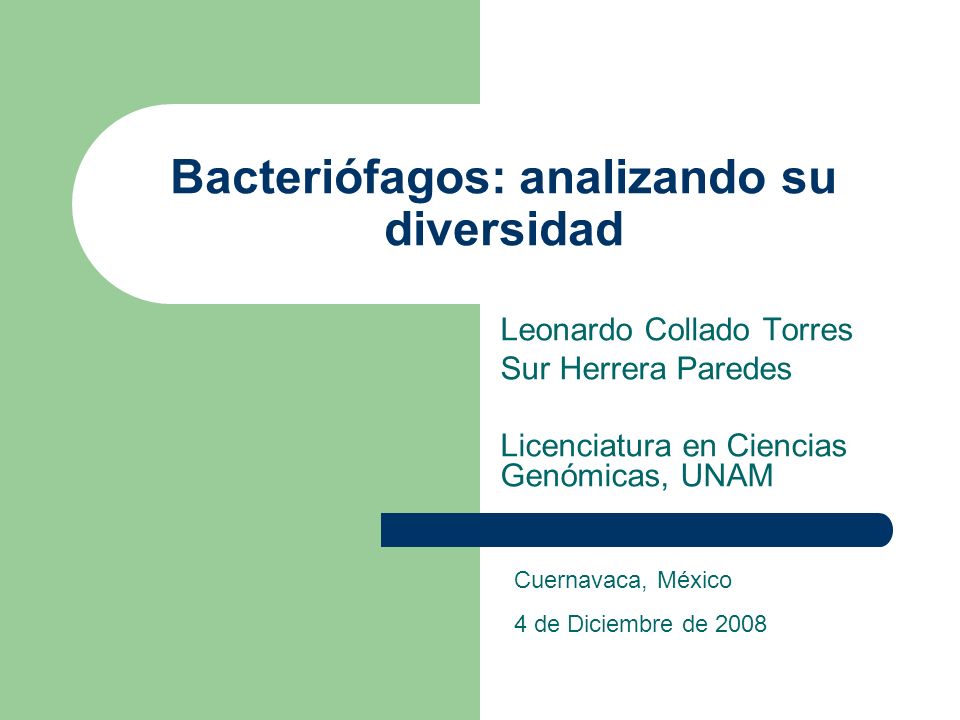 Bacteriófagos: analizando su diversidad

Leonardo Collado Torres
Sur Herrera Paredes

Licenciatura en Ciencias Genómicas, UNAM

Cuernavaca, México

4 de Diciembre de 2008